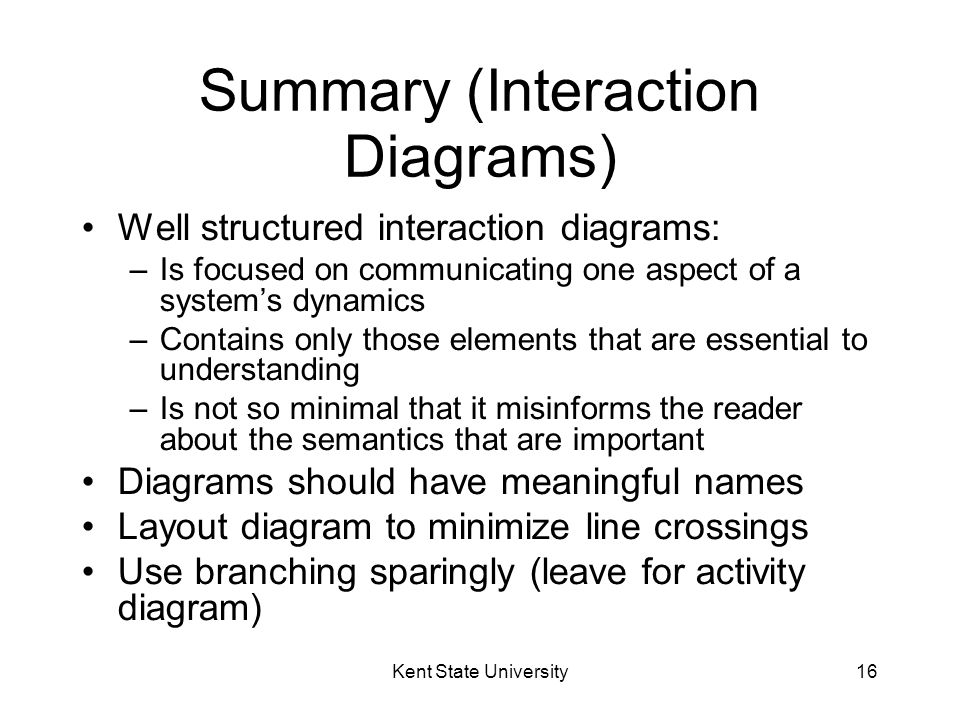 Summary (Interaction Diagrams)

• Well structured interaction diagrams:
– Is focused on communicating one aspect of a system’s dynamics
– Contains only those elements that are essential to understanding
– Is not so minimal that it misinforms the reader about the semantics that are important
• Diagrams should have meaningful names
• Layout diagram to minimize line crossings
• Use branching sparingly (leave for activity diagram)

Kent State University

16